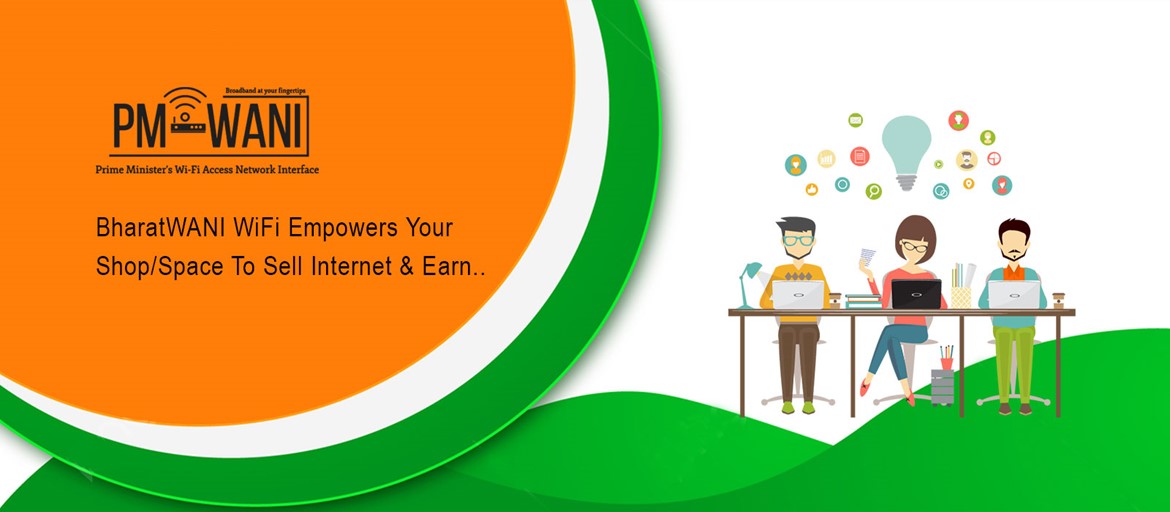 Broadband at your fingertips
PM-WANI
Prime Minister's Wi-Fi Access Network Interface

BharatWANI WiFi Empowers Your Shop/Space To Sell Internet & Earn..